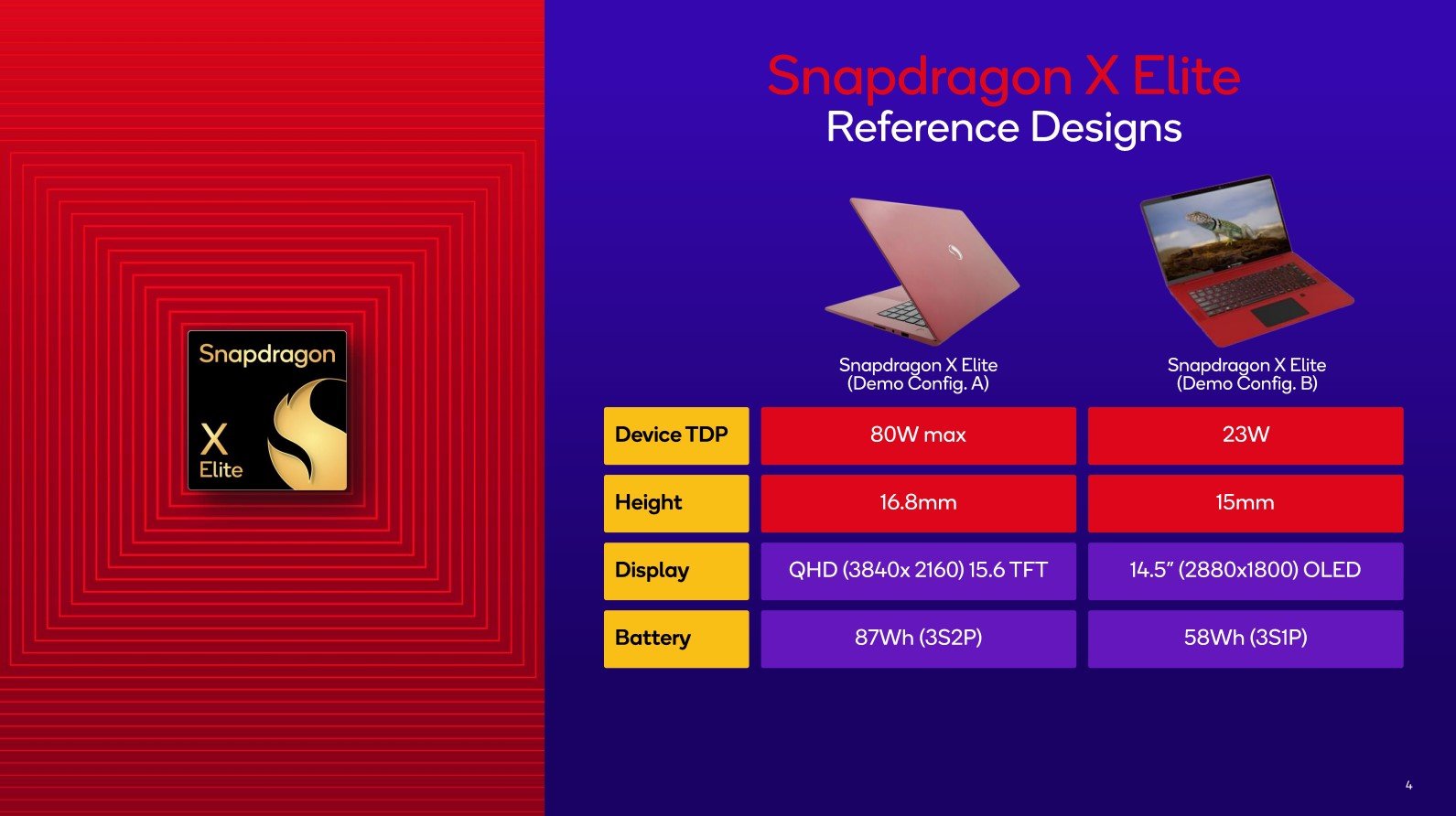 Snapdragon
X
Elite

Snapdragon X Elite
Reference Designs

| | Snapdragon X Elite (Demo Config. A) | Snapdragon X Elite (Demo Config. B) |
|---|---|---|
| Device TDP | 80W max | 23W |
| Height | 16.8mm | 15mm |
| Display | QHD (3840x 2160) 15.6 TFT | 14.5" (2880x1800) OLED |
| Battery | 87Wh (3S2P) | 58Wh (3S1P) |

4